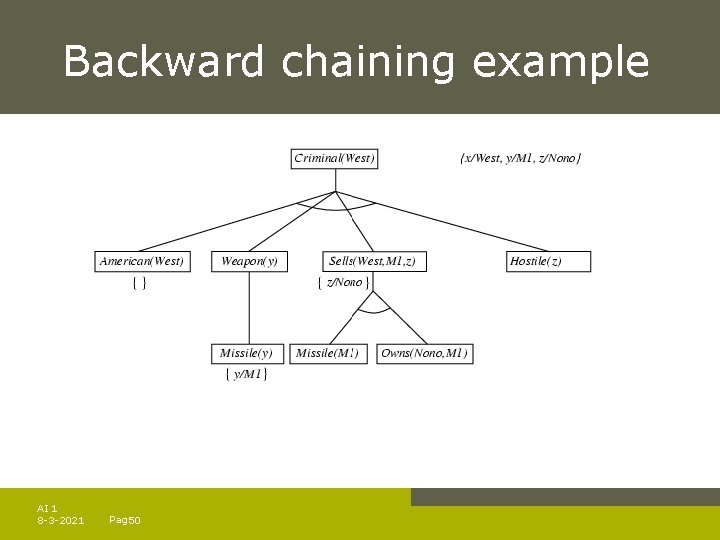 Backward chaining example

Criminal(West)

{x/West, y/M1, z/Nono}

American(West)

{ }

Weapon(y)

Sells(West,M1,z)

{ z/Nono }

Hostile(z)

Missile(y)

{ y/M1 }

Missile(M1)

Owns(Nono,M1)

AI 1
8-3-2021

Pag50